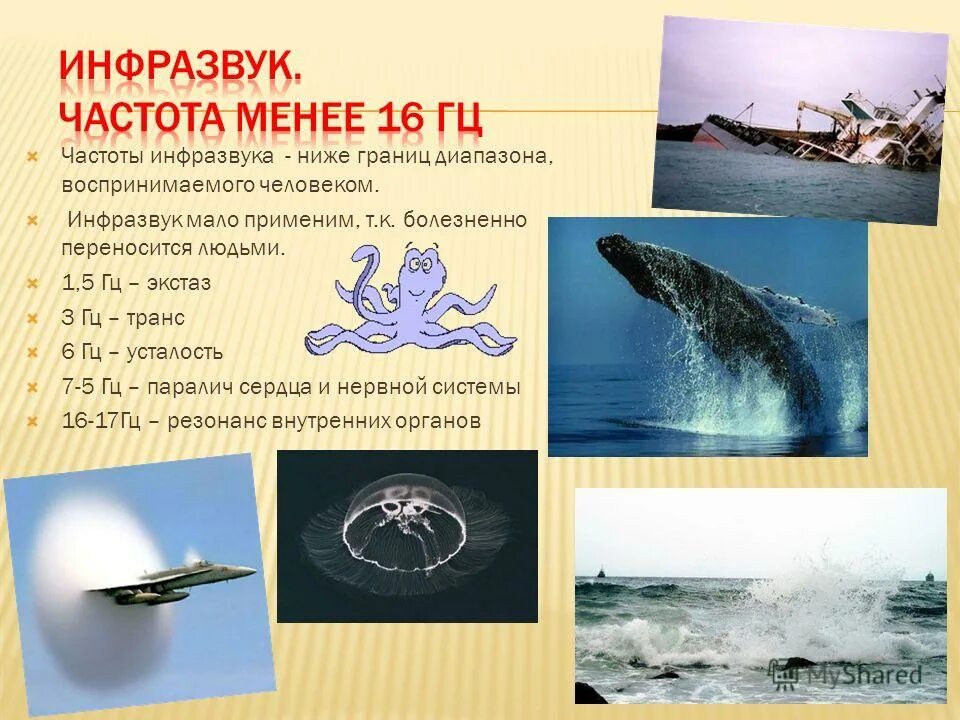 ИНФРАЗВУК.
ЧАСТОТА МЕНЕЕ 16 ГЦ

Частоты инфразвука - ниже границ диапазона, воспринимаемого человеком.

Инфразвук мало применим, т.к. болезненно переносится людьми.

1,5 Гц – экстаз

3 Гц – транс

6 Гц – усталость

7-5 Гц – паралич сердца и нервной системы

16-17Гц – резонанс внутренних органов

MyShared